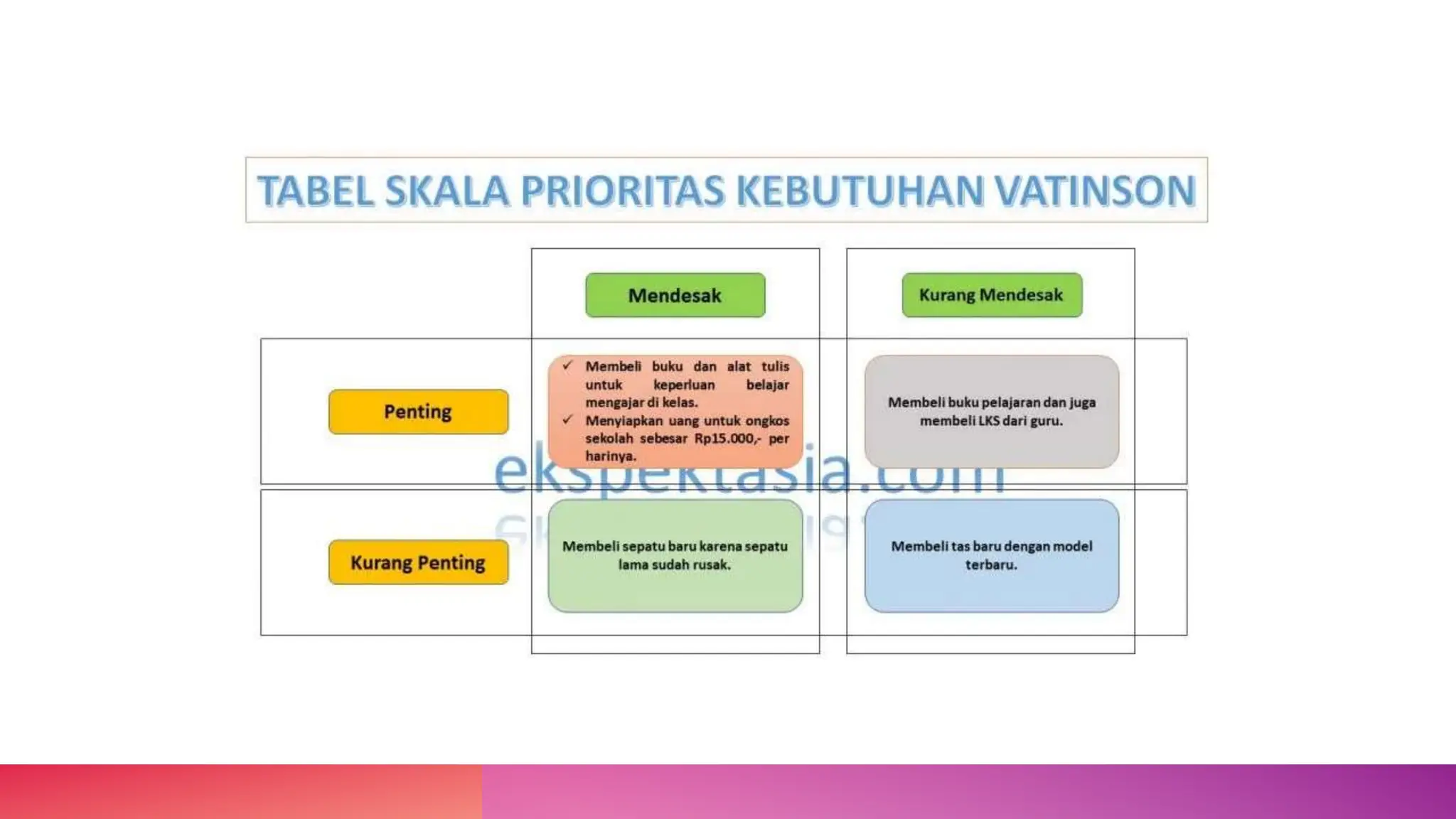 TABEL SKALA PRIORITAS KEBUTUHAN VATINSON

| | Mendesak | Kurang Mendesak |
|---|---|---|
| Penting | ✓ Membeli buku dan alat tulis untuk keperluan belajar mengajar di kelas. ✓ Menyiapkan uang untuk ongkos sekolah sebesar Rp15.000,- per harinya. | Membeli buku pelajaran dan juga membeli LKS dari guru. |
| Kurang Penting | Membeli sepatu baru karena sepatu lama sudah rusak. | Membeli tas baru dengan model terbaru. |

ekspektasia.com